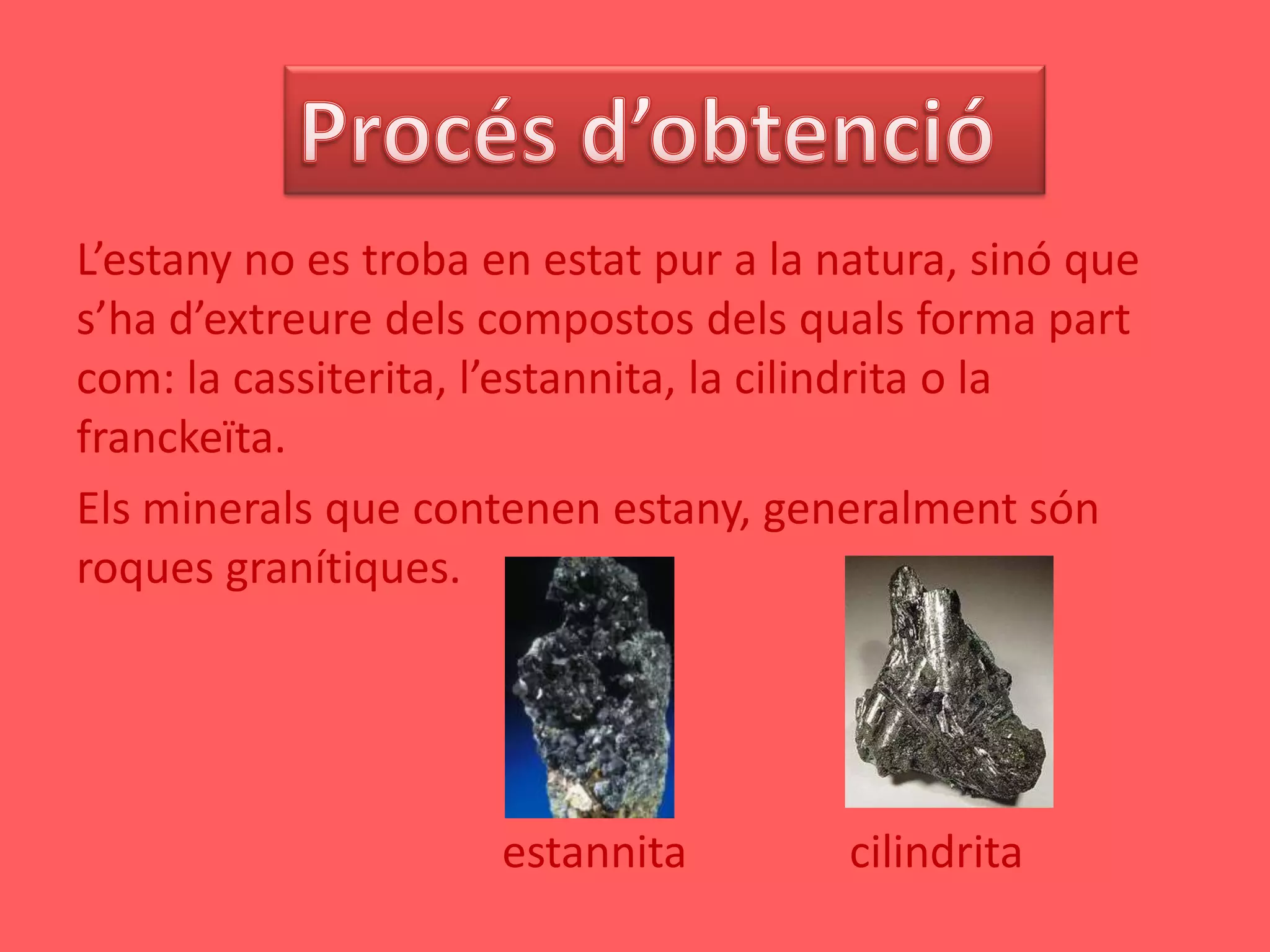 Procés d’obtenció

L’estany no es troba en estat pur a la natura, sinó que s’ha d’extreure dels compostos dels quals forma part com: la cassiterita, l’estannita, la cilindrita o la franckeïta.

Els minerals que contenen estany, generalment són roques granítiques.

estannita

cilindrita